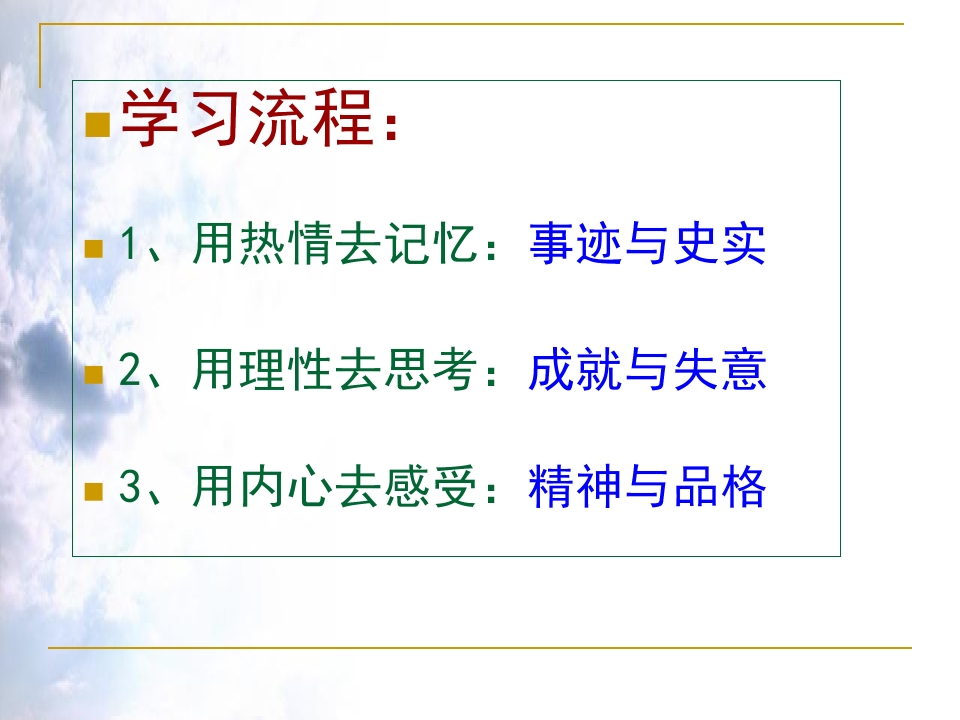 学习流程：

1、用热情去记忆：事迹与史实

2、用理性去思考：成就与失意

3、用内心去感受：精神与品格